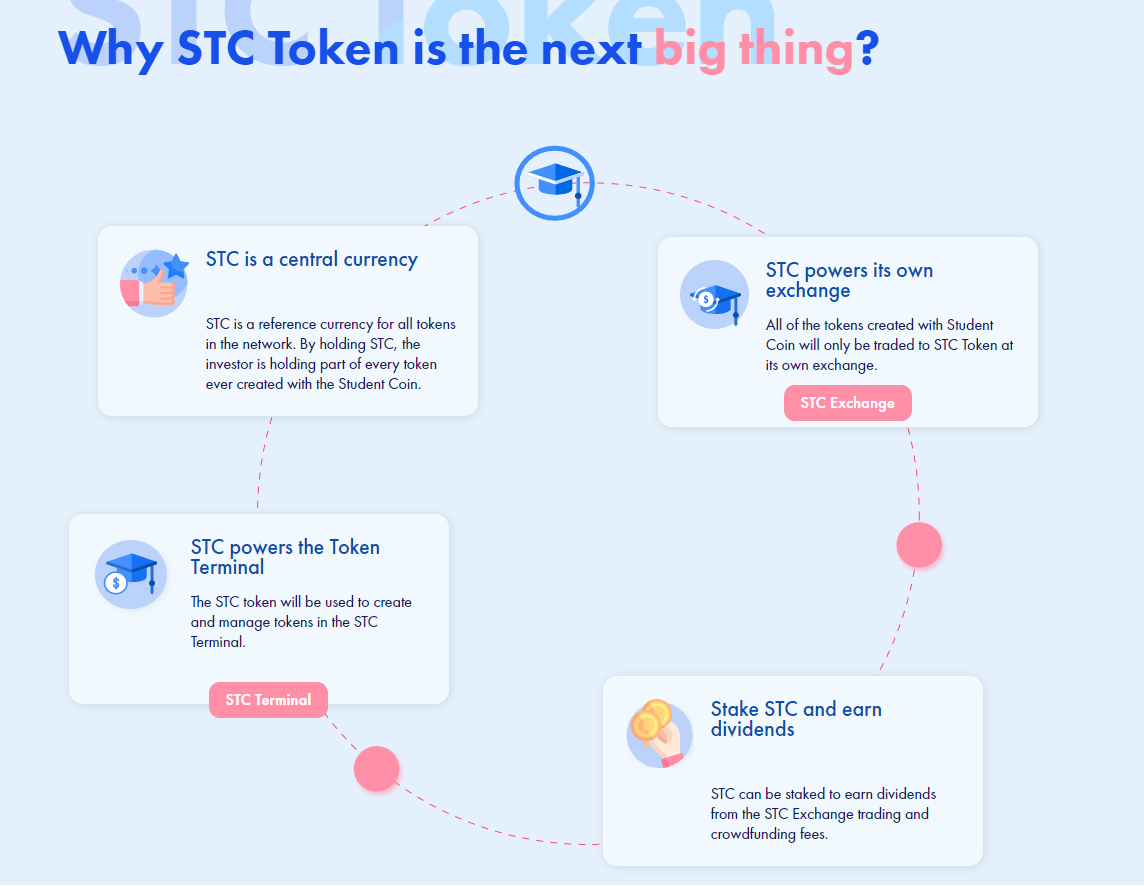 STC Token

Why STC Token is the next big thing?

STC is a central currency

STC is a reference currency for all tokens in the network. By holding STC, the investor is holding part of every token ever created with the Student Coin.

STC powers its own exchange

All of the tokens created with Student Coin will only be traded to STC Token at its own exchange.

STC Exchange

STC powers the Token Terminal

The STC token will be used to create and manage tokens in the STC Terminal.

STC Terminal

Stake STC and earn dividends

STC can be staked to earn dividends from the STC Exchange trading and crowdfunding fees.